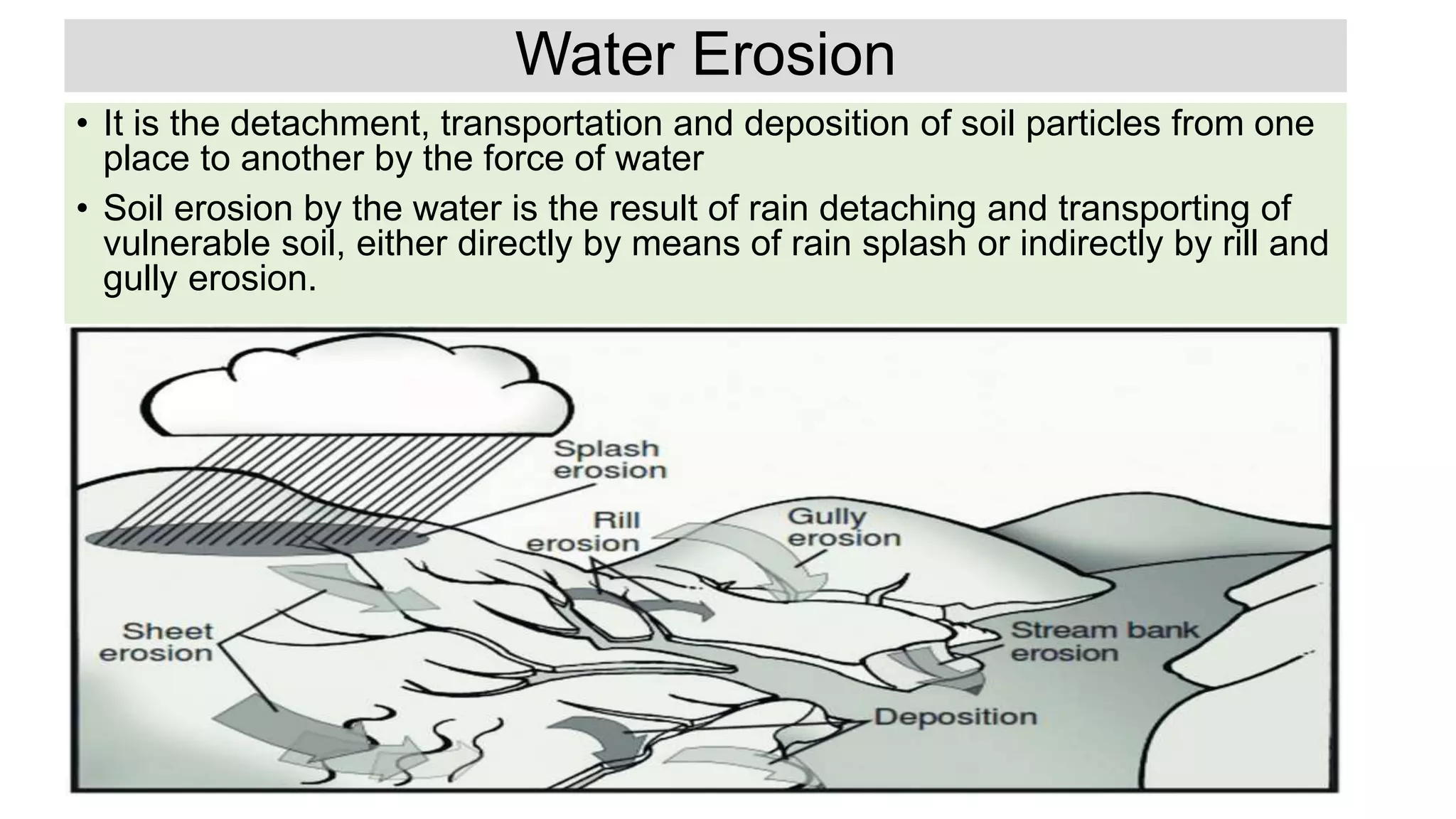 Water Erosion

• It is the detachment, transportation and deposition of soil particles from one place to another by the force of water

• Soil erosion by the water is the result of rain detaching and transporting of vulnerable soil, either directly by means of rain splash or indirectly by rill and gully erosion.

Splash erosion

Rill erosion

Gully erosion

Sheet erosion

Stream bank erosion

Deposition